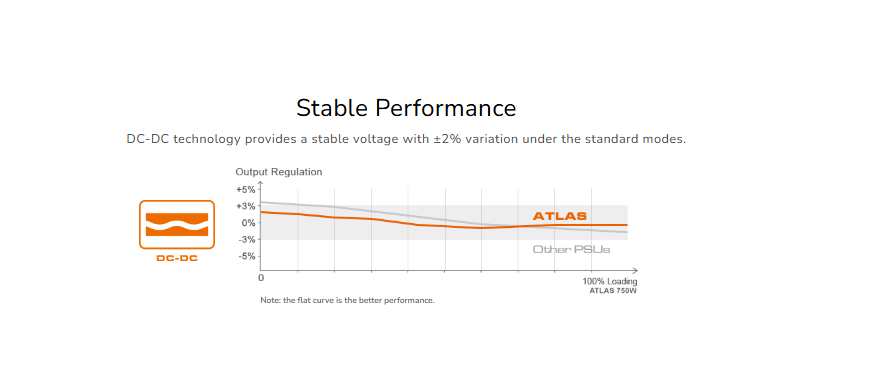 Stable Performance

DC-DC technology provides a stable voltage with ±2% variation under the standard modes.

DC-DC

Output Regulation

+5%
+3%
0%
-3%
-5%

ATLAS

Other PSUs

0

100% Loading
ATLAS 750W

Note: the flat curve is the better performance.